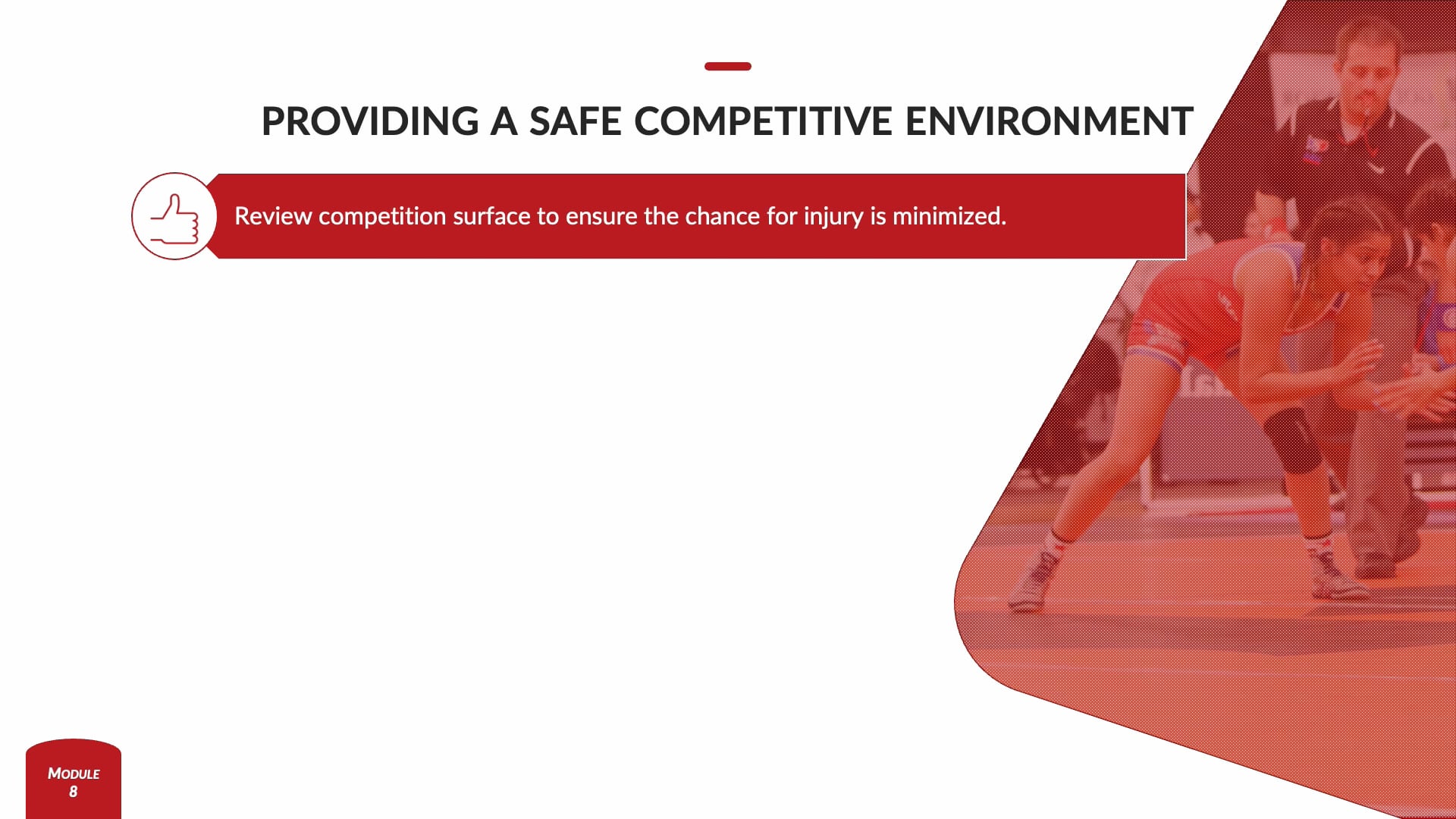 PROVIDING A SAFE COMPETITIVE ENVIRONMENT

Review competition surface to ensure the chance for injury is minimized.

MODULE 8